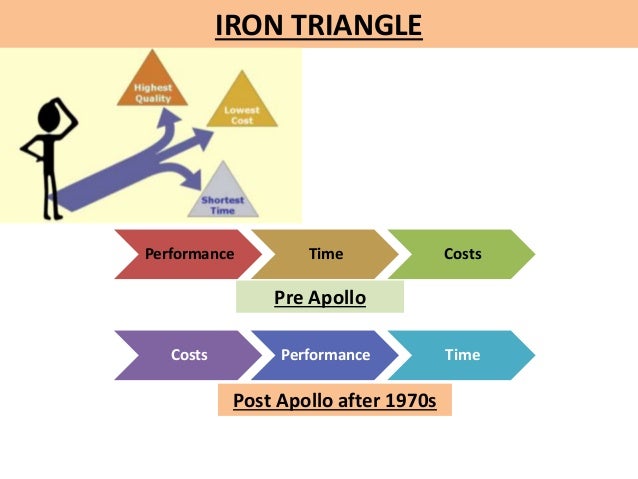 IRON TRIANGLE

Highest Quality

Lowest Cost

Shortest Time

Performance

Time

Costs

Pre Apollo

Costs

Performance

Time

Post Apollo after 1970s